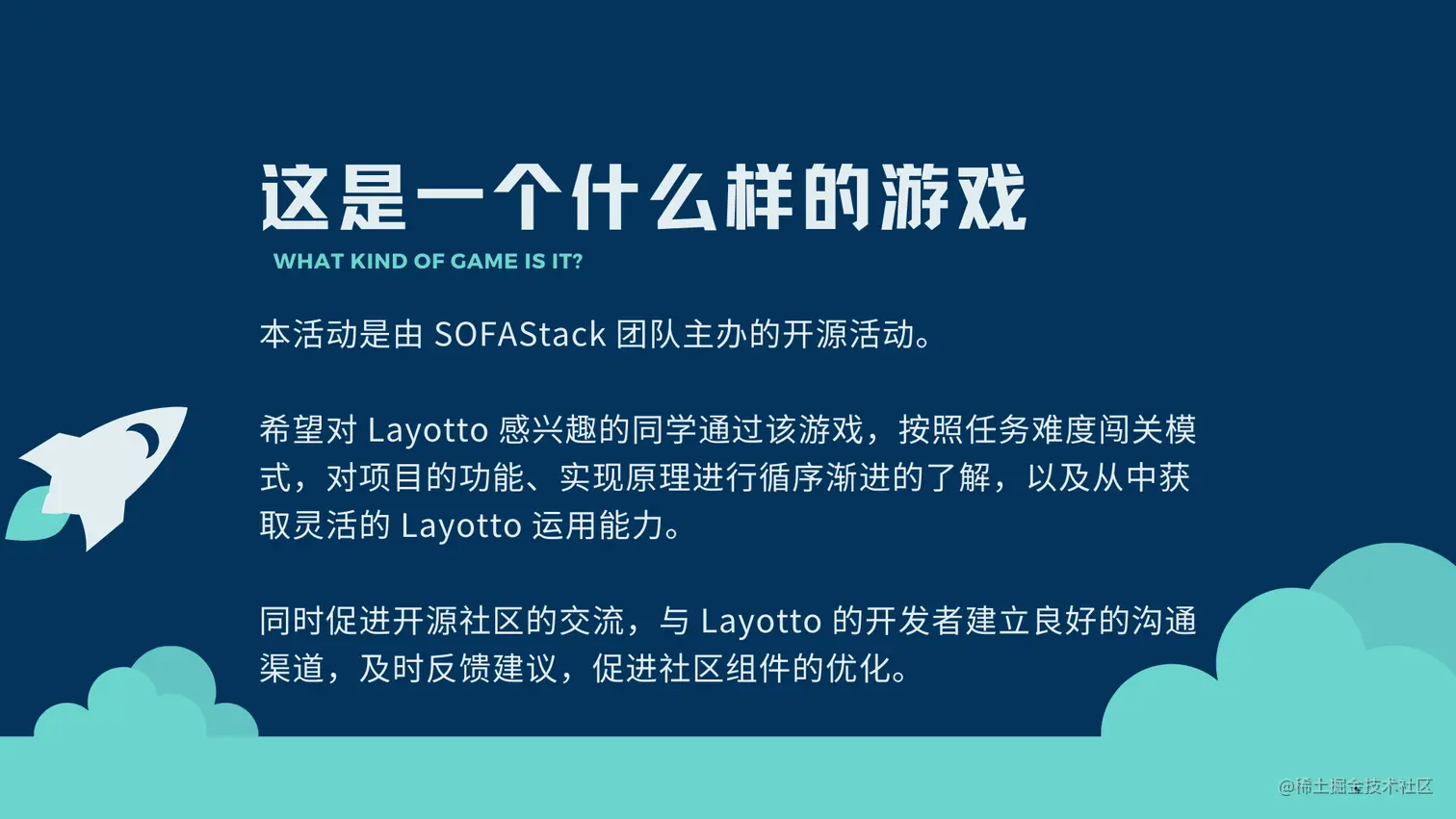 这是一个什么样的游戏

WHAT KIND OF GAME IS IT?

本活动是由 SOFAStack 团队主办的开源活动。

希望对 Layotto 感兴趣的同学通过该游戏，按照任务难度闯关模式，对项目的功能、实现原理进行循序渐进的了解，以及从中获取灵活的 Layotto 运用能力。

同时促进开源社区的交流，与 Layotto 的开发者建立良好的沟通渠道，及时反馈建议，促进社区组件的优化。

@稀土掘金技术社区